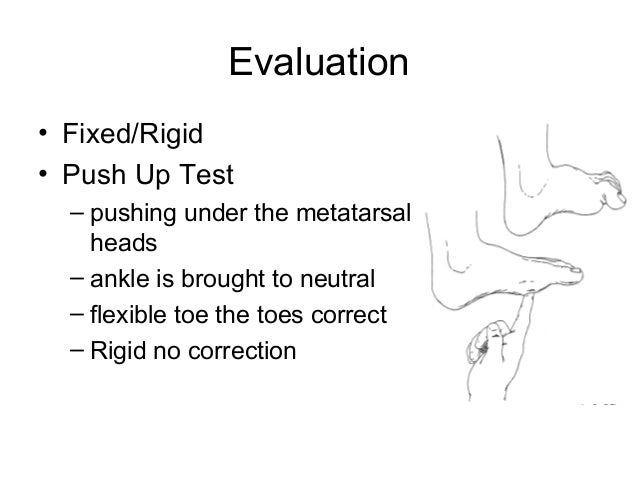 Evaluation

• Fixed/Rigid
• Push Up Test
– pushing under the metatarsal heads
– ankle is brought to neutral
– flexible toe the toes correct
– Rigid no correction